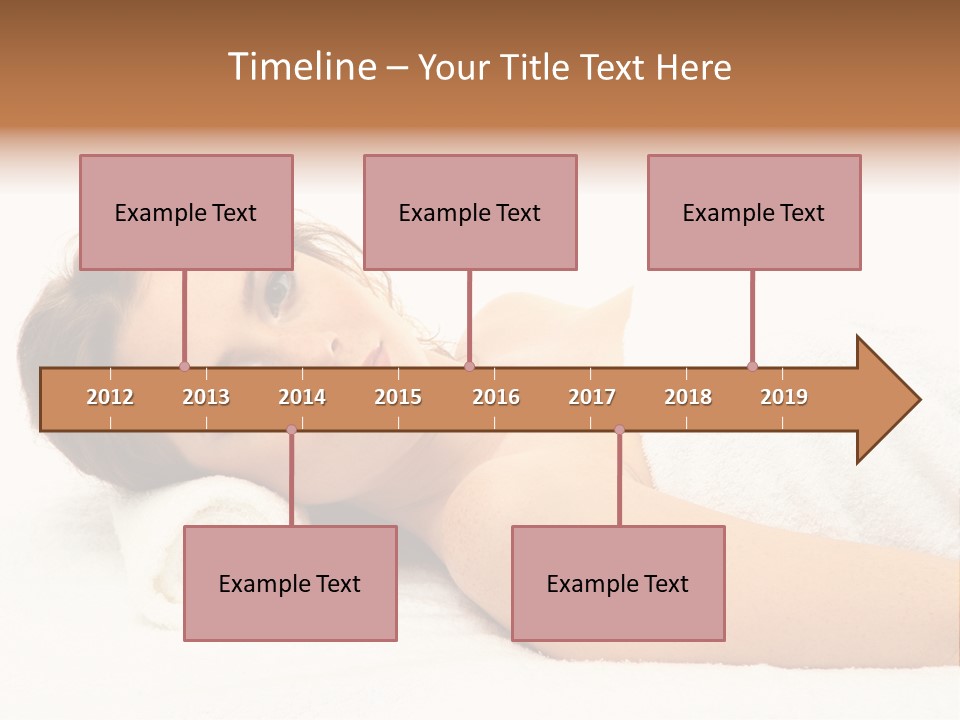 Timeline – Your Title Text Here

Example Text

Example Text

Example Text

2012 2013 2014 2015 2016 2017 2018 2019

Example Text

Example Text